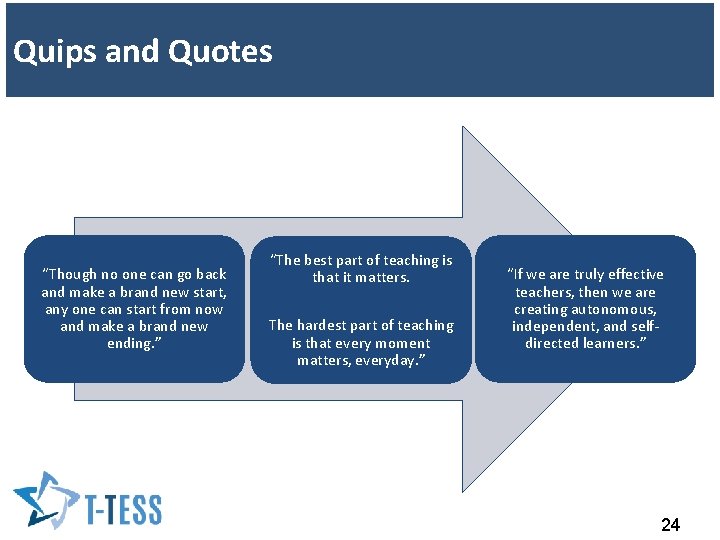 Quips and Quotes

"Though no one can go back and make a brand new start, any one can start from now and make a brand new ending."

"The best part of teaching is that it matters.

The hardest part of teaching is that every moment matters, everyday."

"If we are truly effective teachers, then we are creating autonomous, independent, and self-directed learners."

T-TESS

24